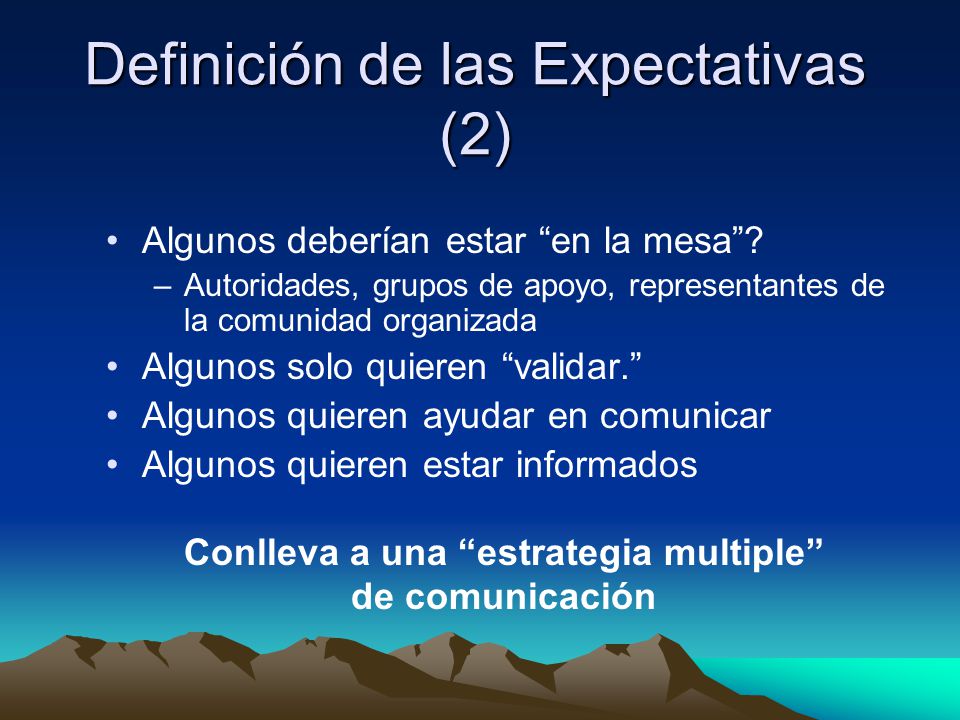 Definición de las Expectativas (2)

• Algunos deberían estar “en la mesa”?
– Autoridades, grupos de apoyo, representantes de la comunidad organizada
• Algunos solo quieren “validar.”
• Algunos quieren ayudar en comunicar
• Algunos quieren estar informados

Conlleva a una “estrategia multiple” de comunicación